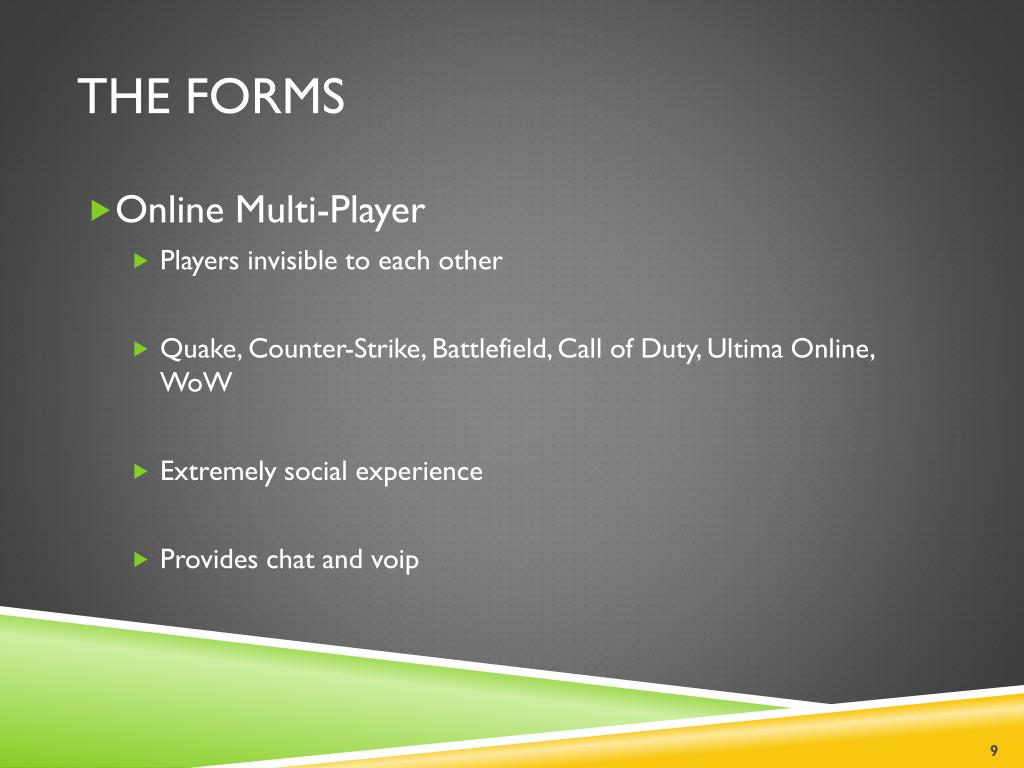 THE FORMS

Online Multi-Player

Players invisible to each other

Quake, Counter-Strike, Battlefield, Call of Duty, Ultima Online, WoW

Extremely social experience

Provides chat and voip

9